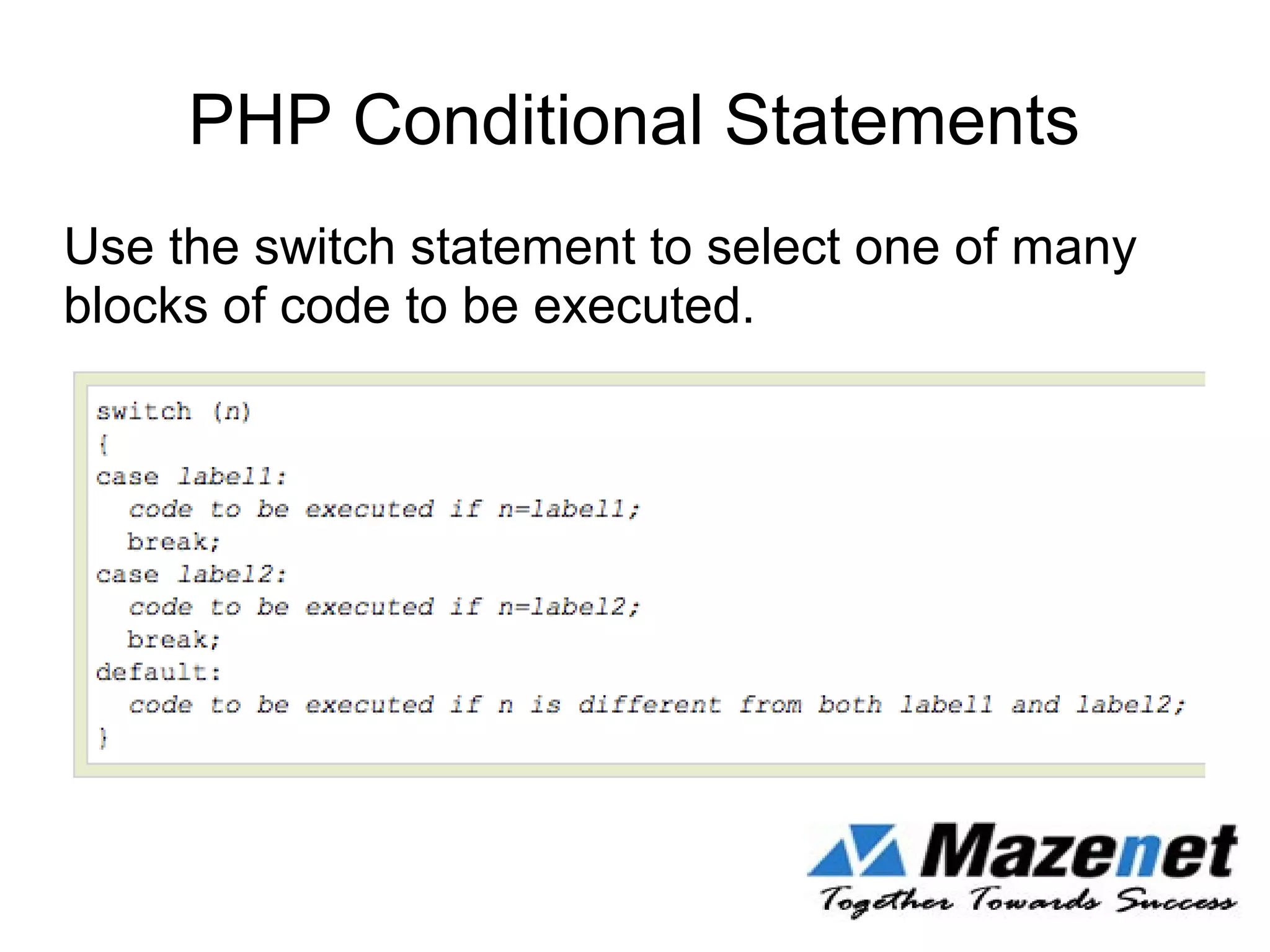 PHP Conditional Statements

Use the switch statement to select one of many blocks of code to be executed.

switch (n)
{
case label1:
  code to be executed if n=label1;
  break;
case label2:
  code to be executed if n=label2;
  break;
default:
  code to be executed if n is different from both label1 and label2;
}

Mazenet
Together Towards Success